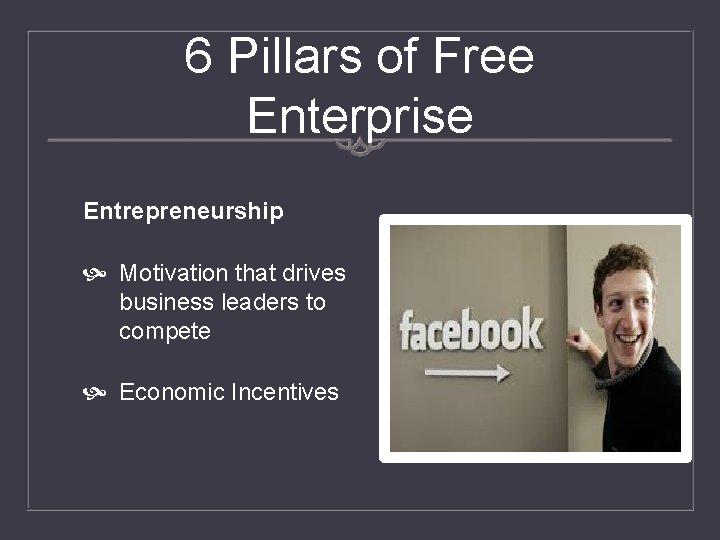 6 Pillars of Free Enterprise

Entrepreneurship

Motivation that drives business leaders to compete

Economic Incentives

facebook